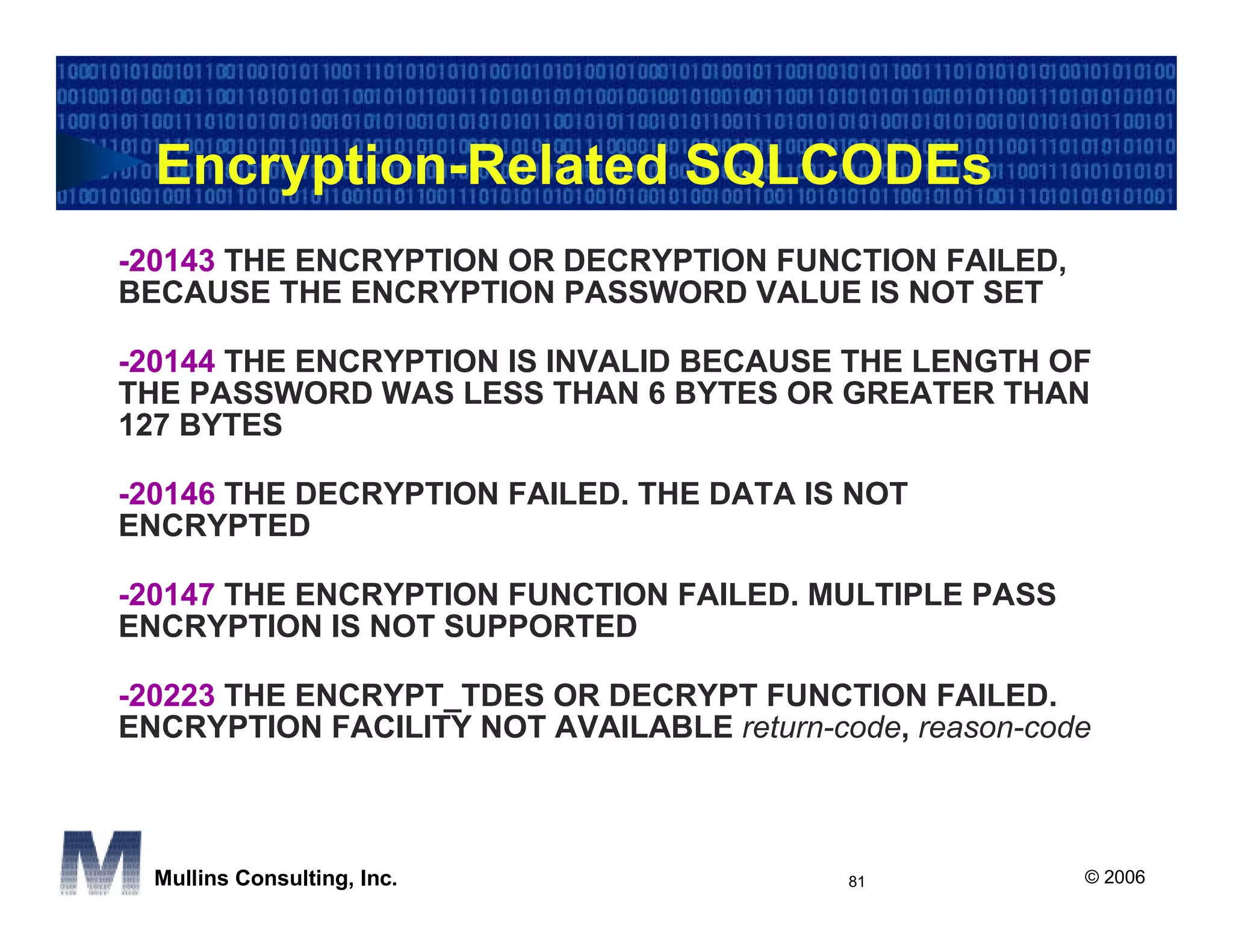 Encryption-Related SQLCODEs

-20143 THE ENCRYPTION OR DECRYPTION FUNCTION FAILED, BECAUSE THE ENCRYPTION PASSWORD VALUE IS NOT SET

-20144 THE ENCRYPTION IS INVALID BECAUSE THE LENGTH OF THE PASSWORD WAS LESS THAN 6 BYTES OR GREATER THAN 127 BYTES

-20146 THE DECRYPTION FAILED. THE DATA IS NOT ENCRYPTED

-20147 THE ENCRYPTION FUNCTION FAILED. MULTIPLE PASS ENCRYPTION IS NOT SUPPORTED

-20223 THE ENCRYPT_TDES OR DECRYPT FUNCTION FAILED. ENCRYPTION FACILITY NOT AVAILABLE return-code, reason-code

Mullins Consulting, Inc.

81

© 2006